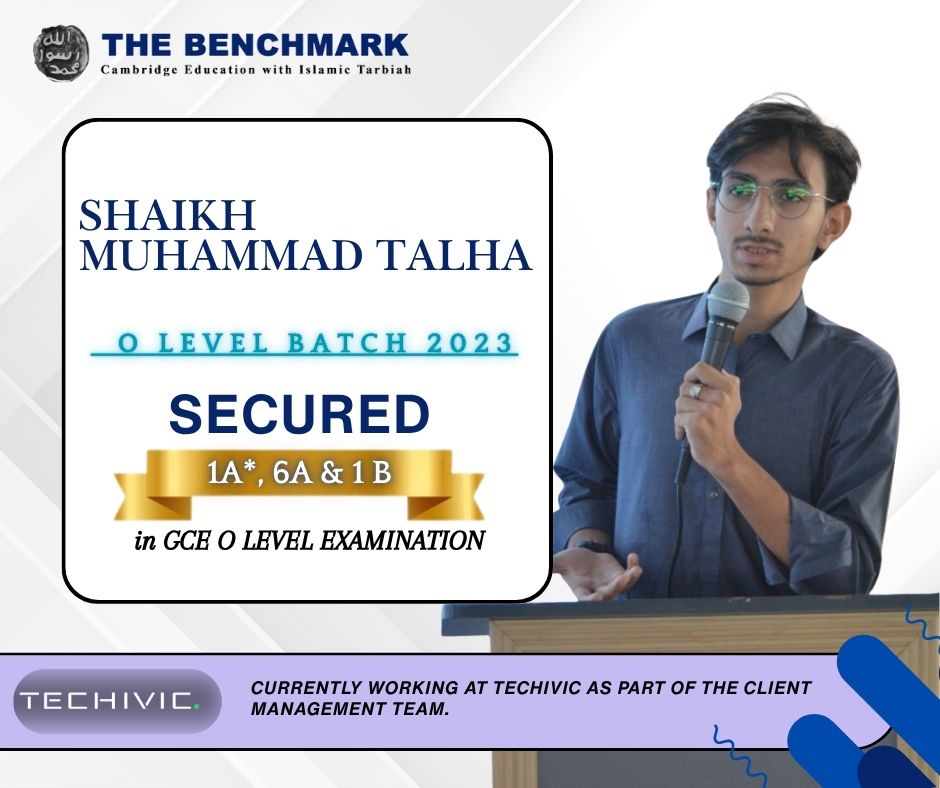 THE BENCHMARK
Cambridge Education with Islamic Tarbiah

SHAIKH MUHAMMAD TALHA

O LEVEL BATCH 2023

SECURED

1A*, 6A & 1 B

in GCE O LEVEL EXAMINATION

TECHIVIC.

CURRENTLY WORKING AT TECHIVIC AS PART OF THE CLIENT MANAGEMENT TEAM.